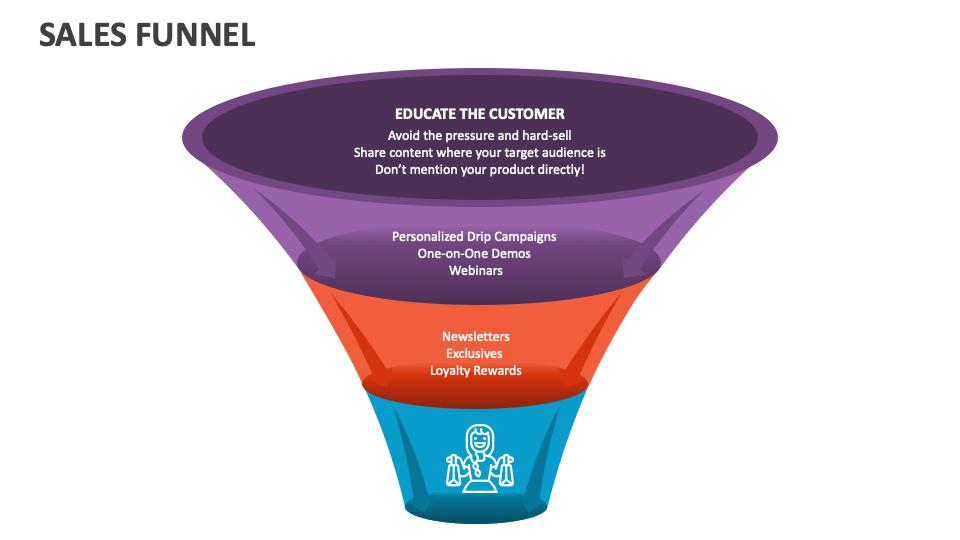 SALES FUNNEL

EDUCATE THE CUSTOMER
Avoid the pressure and hard-sell
Share content where your target audience is
Don't mention your product directly!

Personalized Drip Campaigns
One-on-One Demos
Webinars

Newsletters
Exclusives
Loyalty Rewards